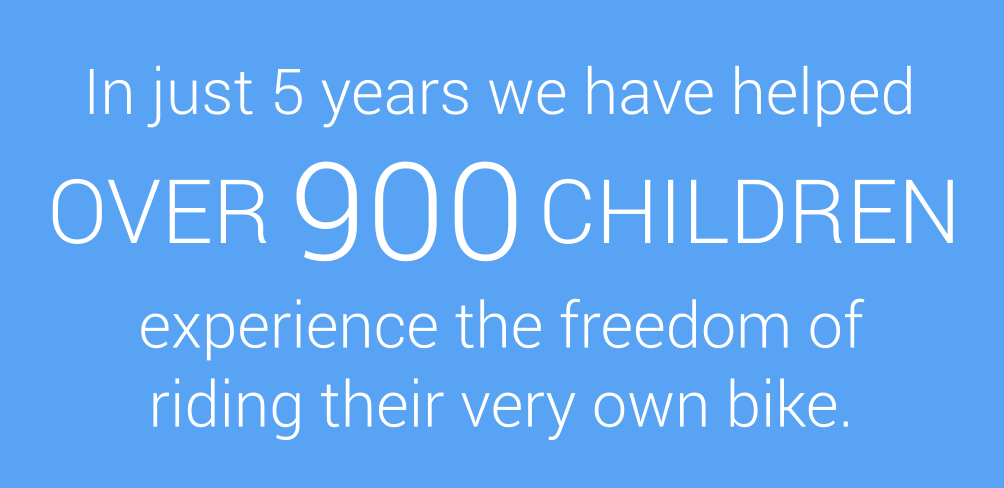 In just 5 years we have helped OVER 900 CHILDREN experience the freedom of riding their very own bike.